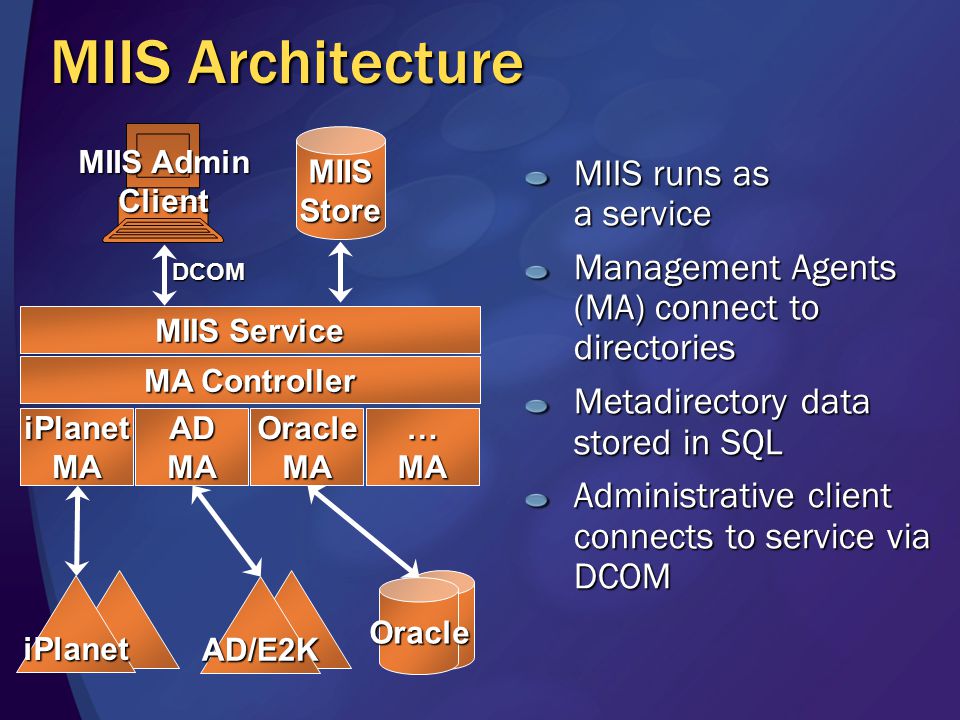 MIIS Architecture

MIIS Admin Client

MIIS Store

DCOM

MIIS Service

MA Controller

iPlanet MA

AD MA

Oracle MA

… MA

iPlanet

AD/E2K

Oracle

MIIS runs as a service

Management Agents (MA) connect to directories

Metadirectory data stored in SQL

Administrative client connects to service via DCOM